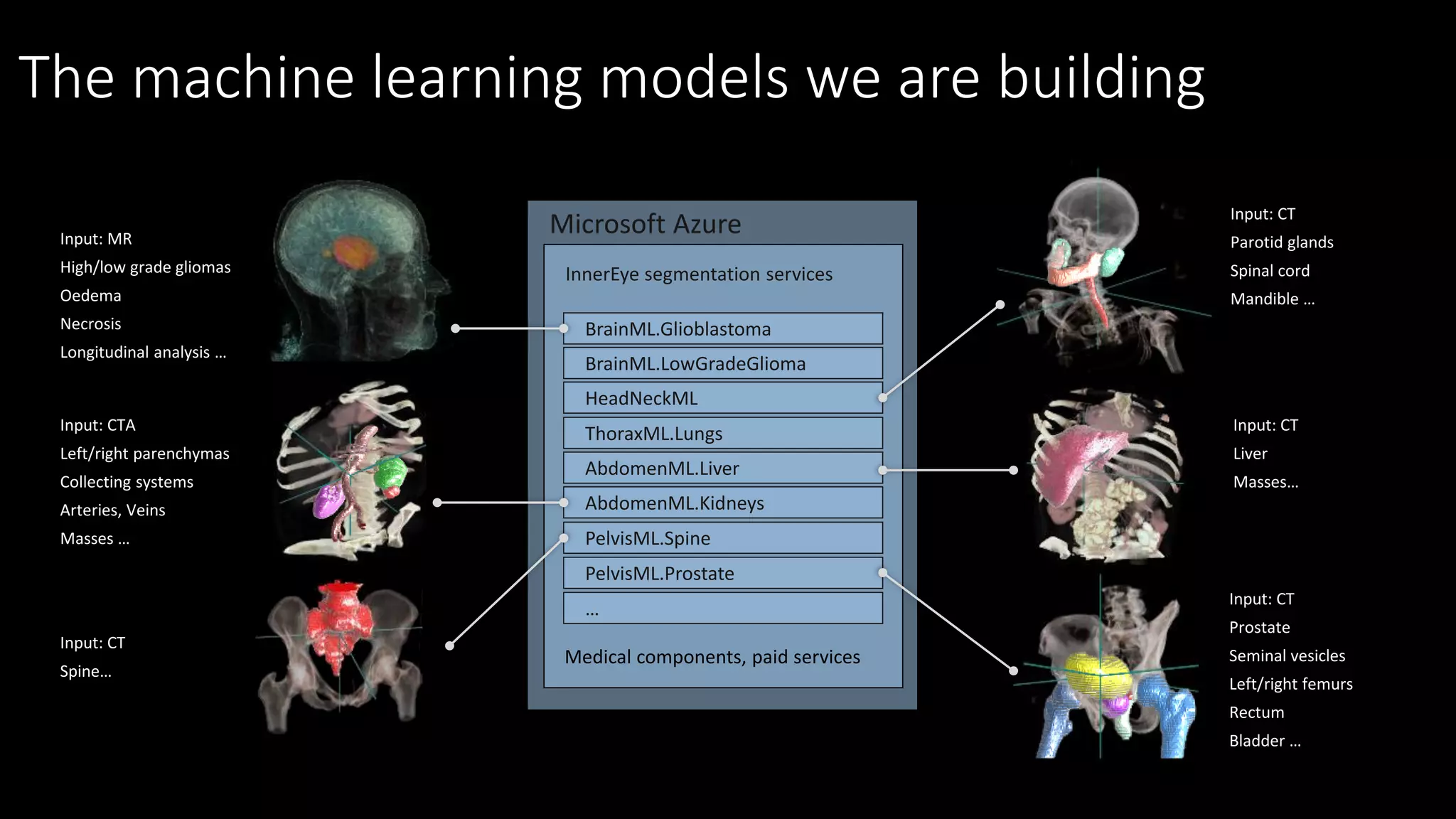 The machine learning models we are building

Input: MR
High/low grade gliomas
Oedema
Necrosis
Longitudinal analysis ...

Input: CTA
Left/right parenchymas
Collecting systems
Arteries, Veins
Masses ...

Input: CT
Spine...

Microsoft Azure

InnerEye segmentation services

BrainML.Glioblastoma
BrainML.LowGradeGlioma
HeadNeckML
ThoraxML.Lungs
AbdomenML.Liver
AbdomenML.Kidneys
PelvisML.Spine
PelvisML.Prostate
...

Medical components, paid services

Input: CT
Parotid glands
Spinal cord
Mandible ...

Input: CT
Liver
Masses...

Input: CT
Prostate
Seminal vesicles
Left/right femurs
Rectum
Bladder ...